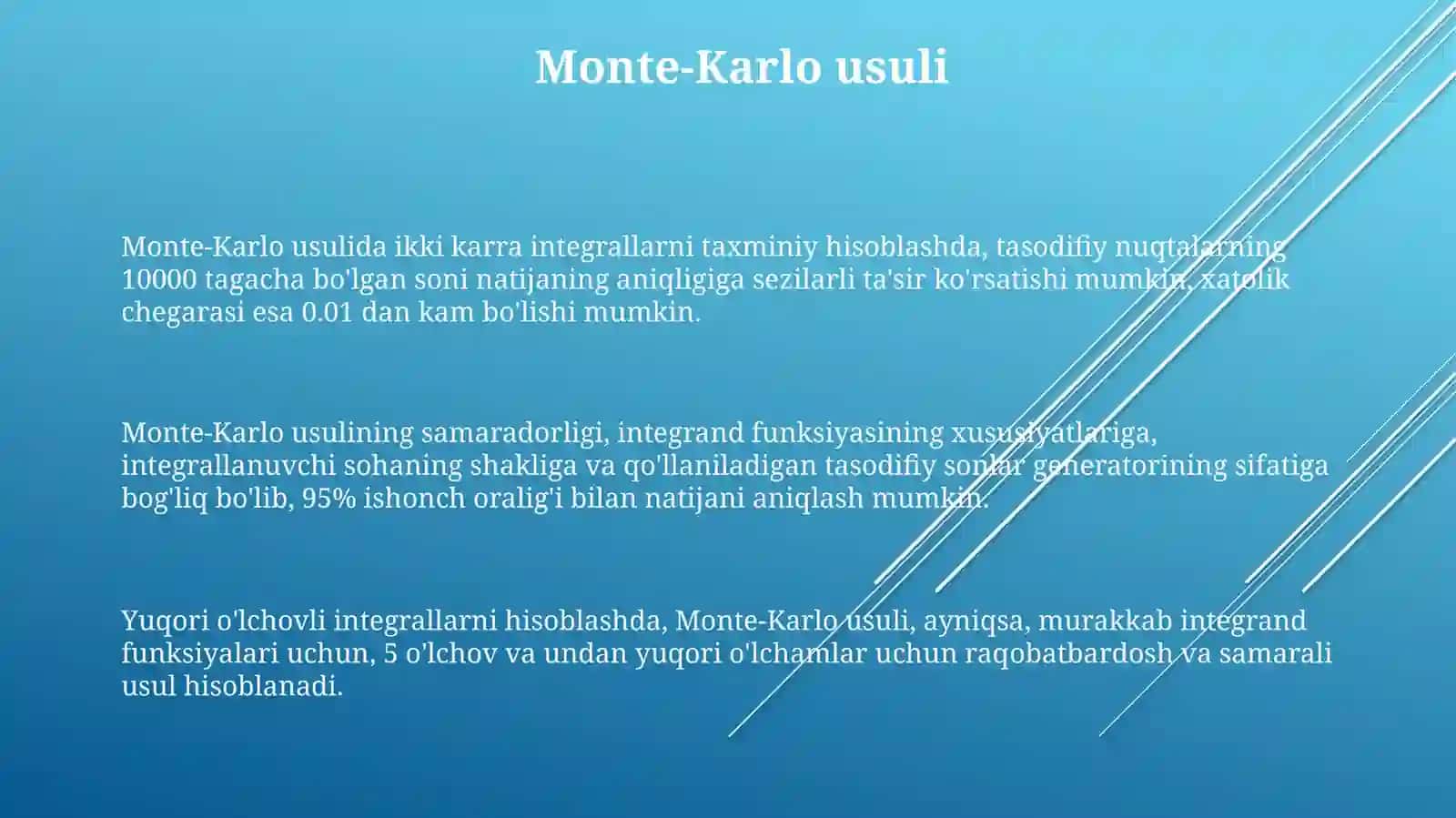 Monte-Karlo usuli

Monte-Karlo usulida ikki karra integrallarni taxminiy hisoblashda, tasodifiy nuqtalarning 10000 tagacha bo'lgan soni natijaning aniqligiga sezilarli ta'sir ko'rsatishi mumkin, xatolik chegarasi esa 0.01 dan kam bo'lishi mumkin.

Monte-Karlo usulining samaradorligi, integrand funksiyasining xususiyatlariga, integrallanuvchi sohaning shakliga va qo'llaniladigan tasodifiy sonlar generatorining sifatiga bog'liq bo'lib, 95% ishonch oralig'i bilan natijani aniqlash mumkin.

Yuqori o'lchovli integrallarni hisoblashda, Monte-Karlo usuli, ayniqsa, murakkab integrand funksiyalari uchun, 5 o'lchov va undan yuqori o'lchamlar uchun raqobatbardosh va samarali usul hisoblanadi.